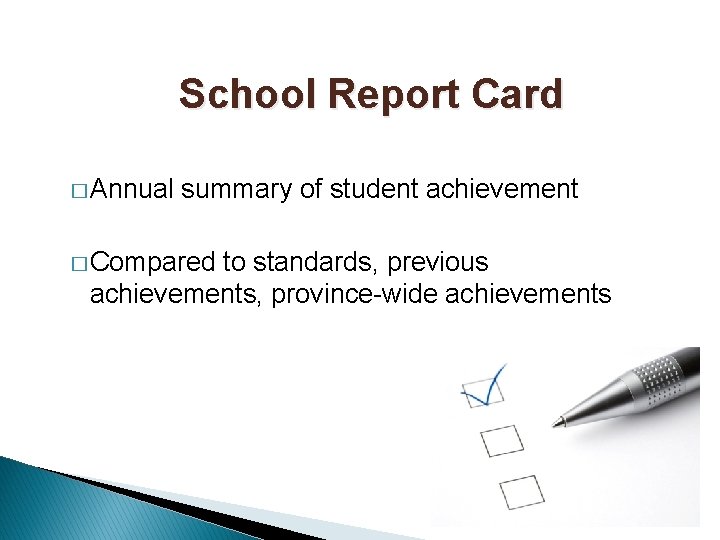 School Report Card

□ Annual summary of student achievement

□ Compared to standards, previous achievements, province-wide achievements